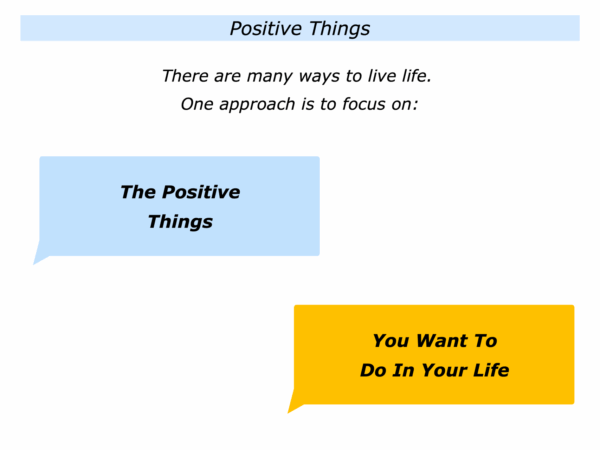 Positive Things

There are many ways to live life.
One approach is to focus on:

The Positive Things

You Want To Do In Your Life